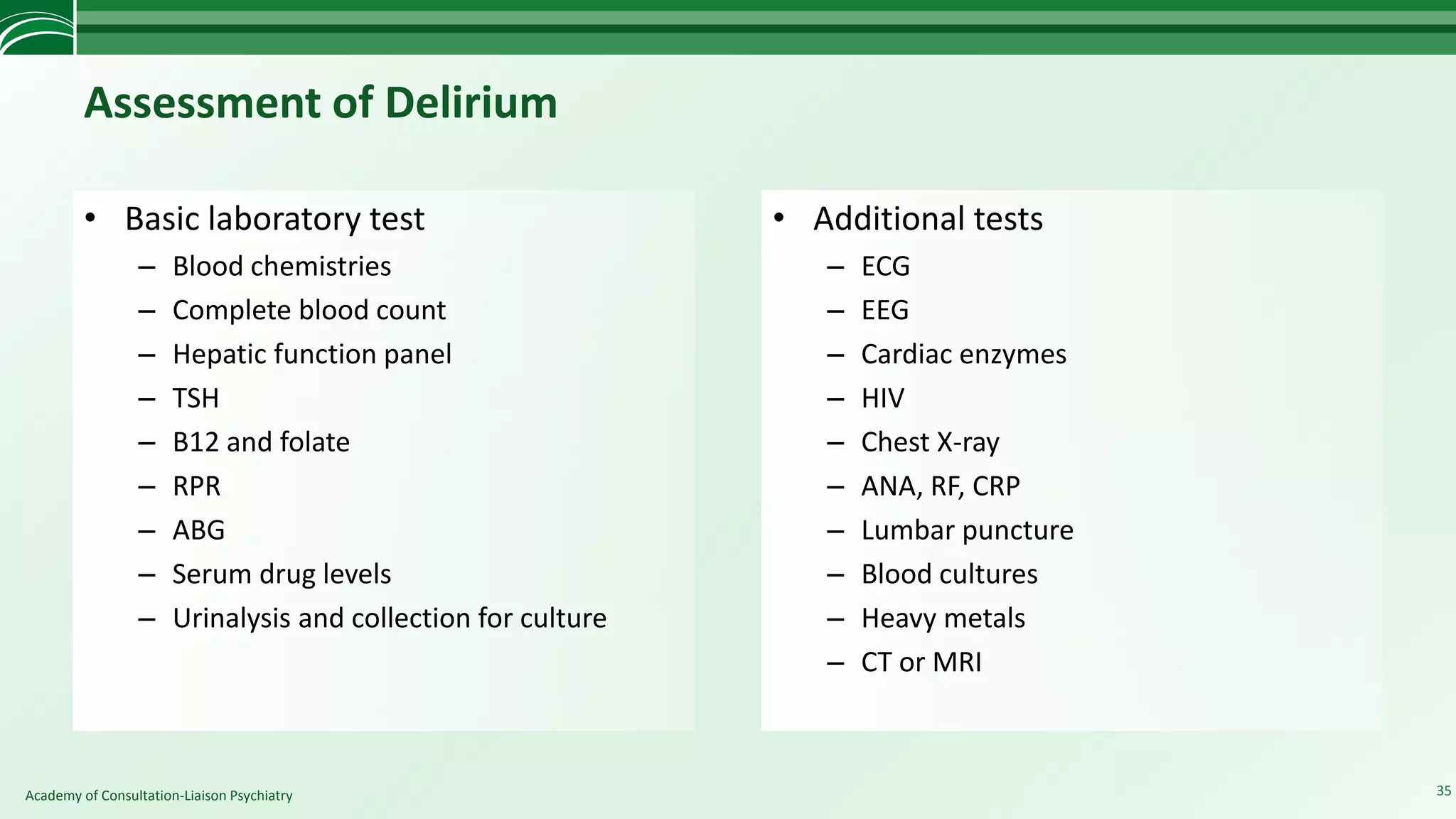 Assessment of Delirium

• Basic laboratory test
  – Blood chemistries
  – Complete blood count
  – Hepatic function panel
  – TSH
  – B12 and folate
  – RPR
  – ABG
  – Serum drug levels
  – Urinalysis and collection for culture

• Additional tests
  – ECG
  – EEG
  – Cardiac enzymes
  – HIV
  – Chest X-ray
  – ANA, RF, CRP
  – Lumbar puncture
  – Blood cultures
  – Heavy metals
  – CT or MRI

Academy of Consultation-Liaison Psychiatry

35